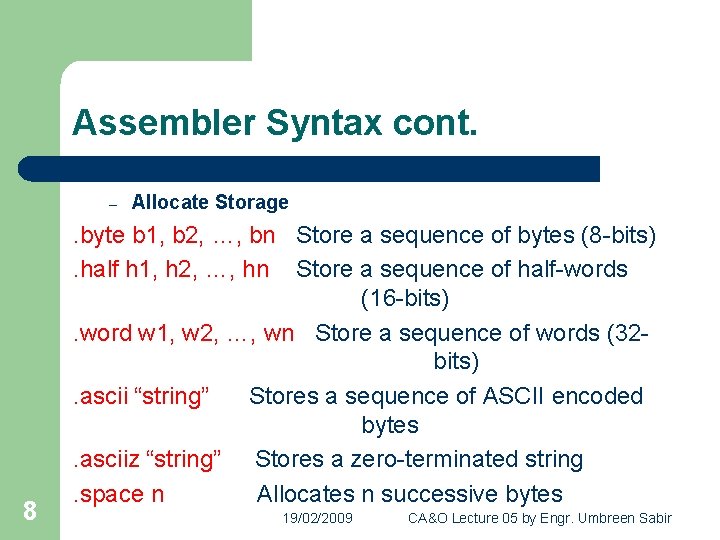 Assembler Syntax cont.

– Allocate Storage

.byte b1, b2, …, bn Store a sequence of bytes (8-bits)

.half h1, h2, …, hn Store a sequence of half-words (16-bits)

.word w1, w2, …, wn Store a sequence of words (32-bits)

.ascii “string” Stores a sequence of ASCII encoded bytes

.asciiz “string” Stores a zero-terminated string

.space n Allocates n successive bytes

8

19/02/2009 CA&O Lecture 05 by Engr. Umbreen Sabir